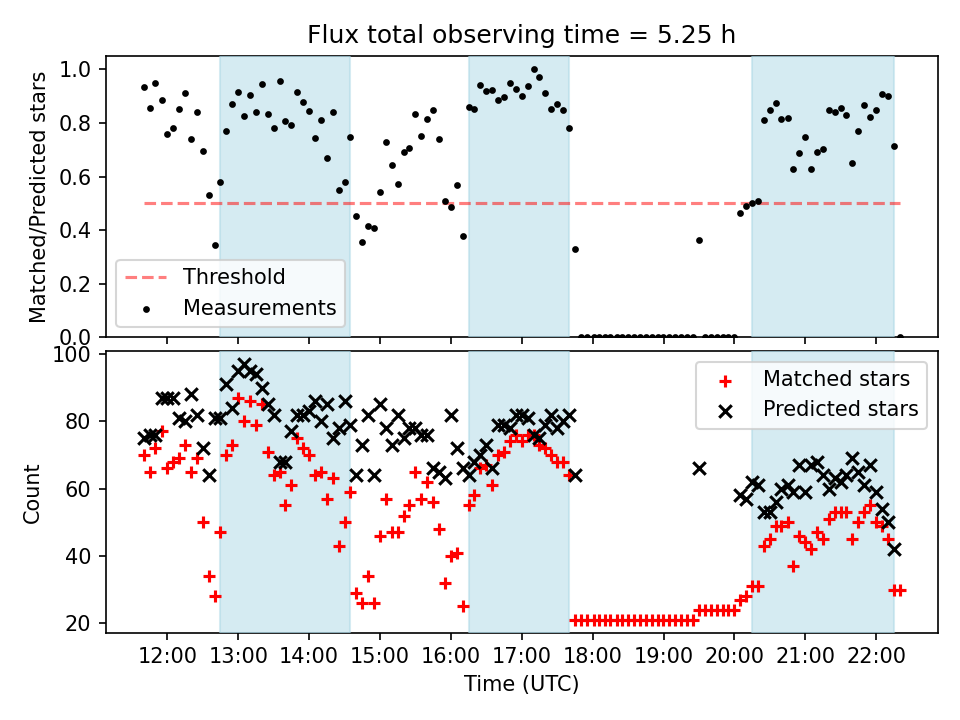 Flux total observing time = 5.25 h

Matched/Predicted stars

1.0
0.8
0.6
0.4
0.2
0.0

Threshold
Measurements

Count

100
80
60
40
20

Matched stars
Predicted stars

12:00 13:00 14:00 15:00 16:00 17:00 18:00 19:00 20:00 21:00 22:00

Time (UTC)